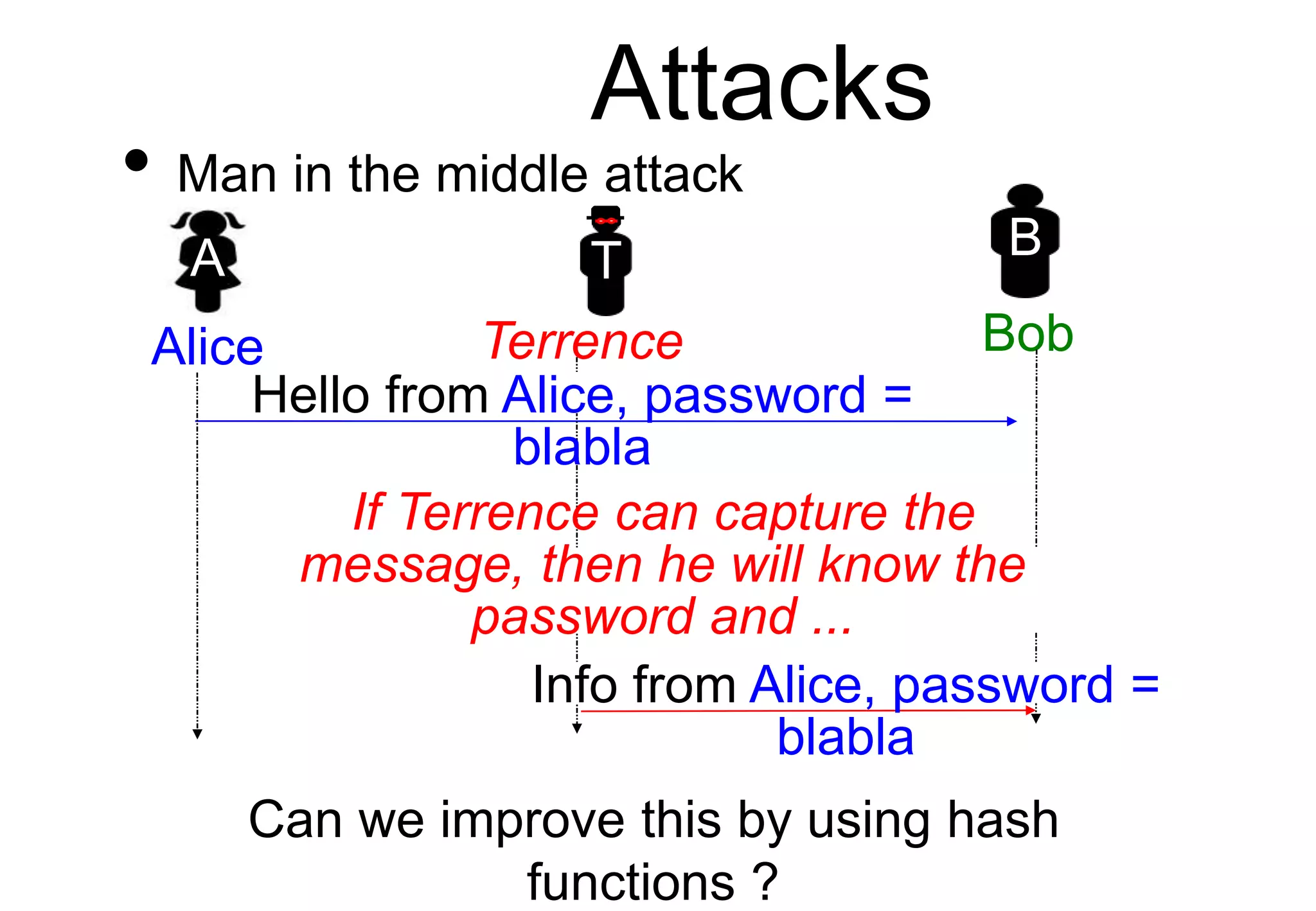 Attacks

• Man in the middle attack

A

T

B

Alice

Terrence

Bob

Hello from Alice, password = blabla

If Terrence can capture the message, then he will know the password and ...

Info from Alice, password = blabla

Can we improve this by using hash functions ?